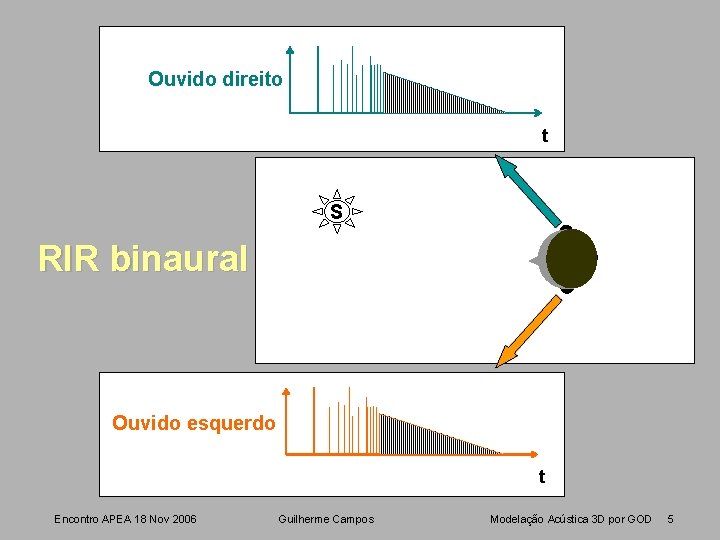 Ouvido direito

t

S

RIR binaural

Ouvido esquerdo

t

Encontro APEA 18 Nov 2006 Guilherme Campos Modelação Acústica 3D por GOD 5